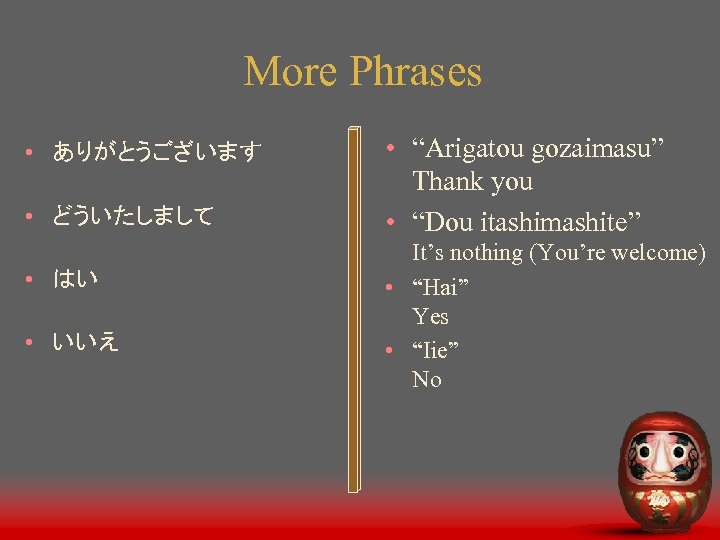 More Phrases

• ありがとうございます

• どういたしまして

• はい

• いいえ

• “Arigatou gozaimasu” Thank you

• “Dou itashimashite” It’s nothing (You’re welcome)

• “Hai” Yes

• “Iie” No